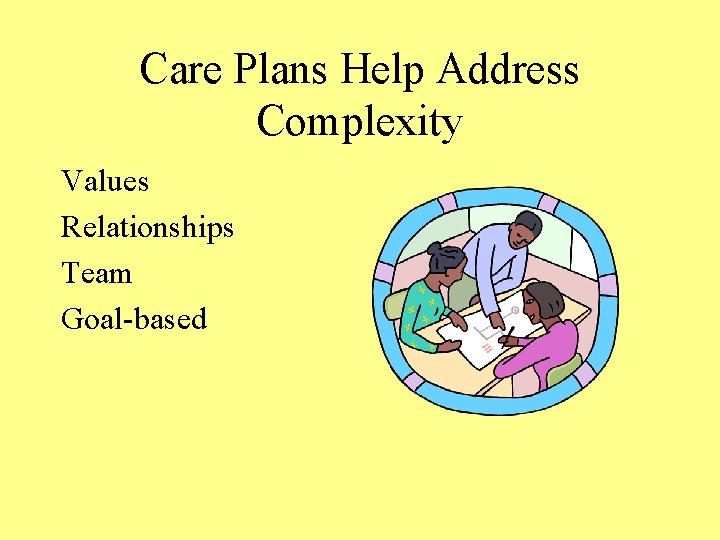 Care Plans Help Address Complexity

Values

Relationships

Team

Goal-based